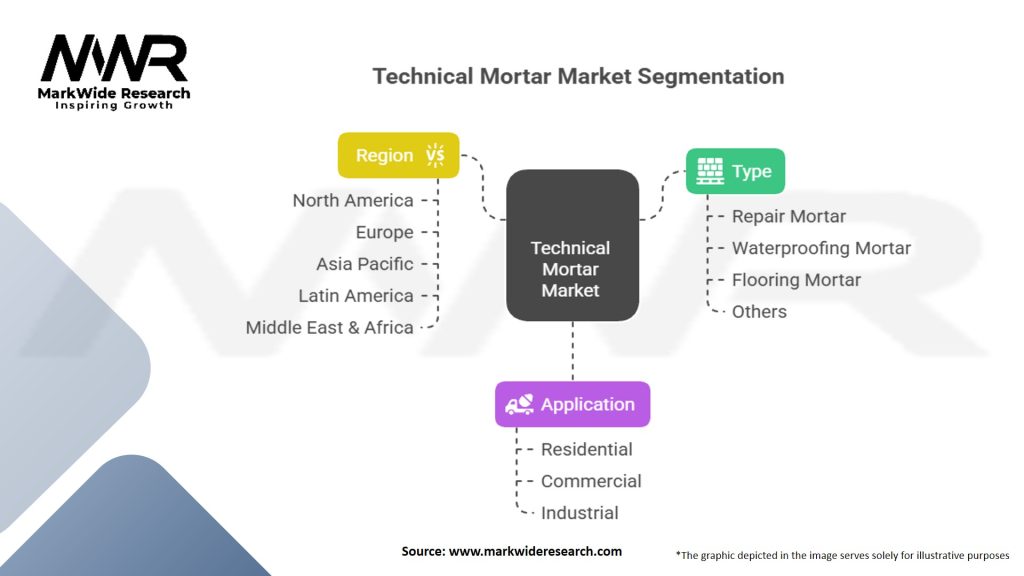 MWR
MarkWide Research
Inspiring Growth

Technical Mortar Market Segmentation

Region

North America
Europe
Asia Pacific
Latin America
Middle East & Africa

Technical Mortar Market

Type

Repair Mortar
Waterproofing Mortar
Flooring Mortar
Others

Application

Residential
Commercial
Industrial

Source: www.markwideresearch.com

*The graphic depicted in the image serves solely for illustrative purposes